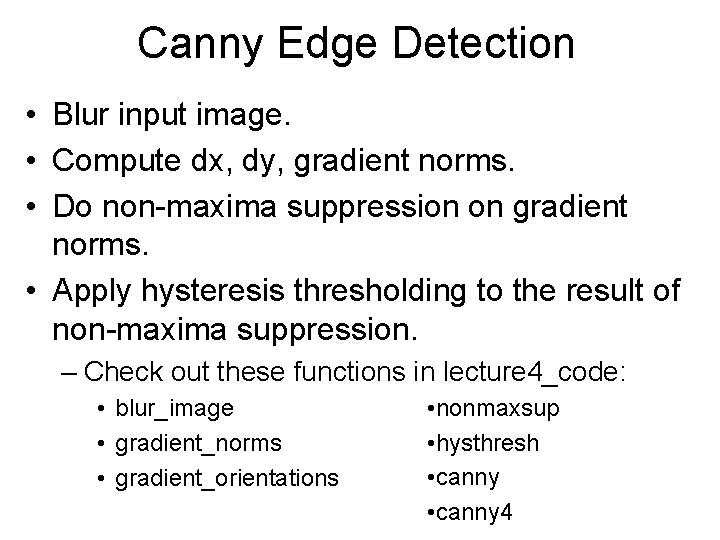 Canny Edge Detection

• Blur input image.
• Compute dx, dy, gradient norms.
• Do non-maxima suppression on gradient norms.
• Apply hysteresis thresholding to the result of non-maxima suppression.
– Check out these functions in lecture4_code:
• blur_image
• gradient_norms
• gradient_orientations

•nonmaxsup
•hysthresh
•canny
•canny4